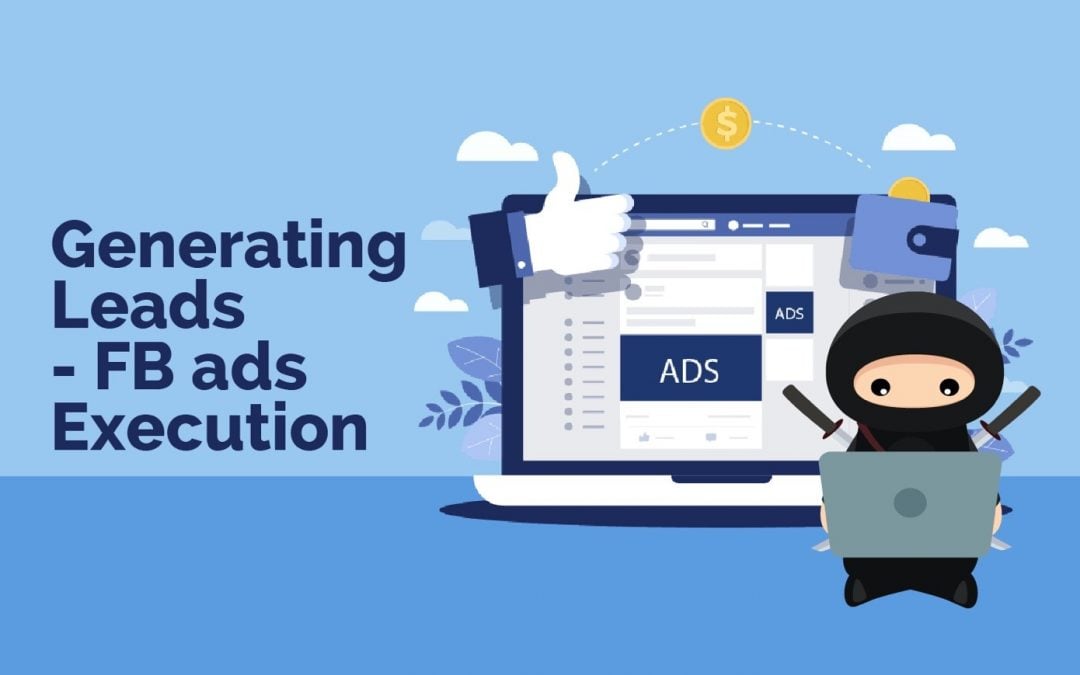 Generating Leads - FB ads Execution

$

ADS

ADS